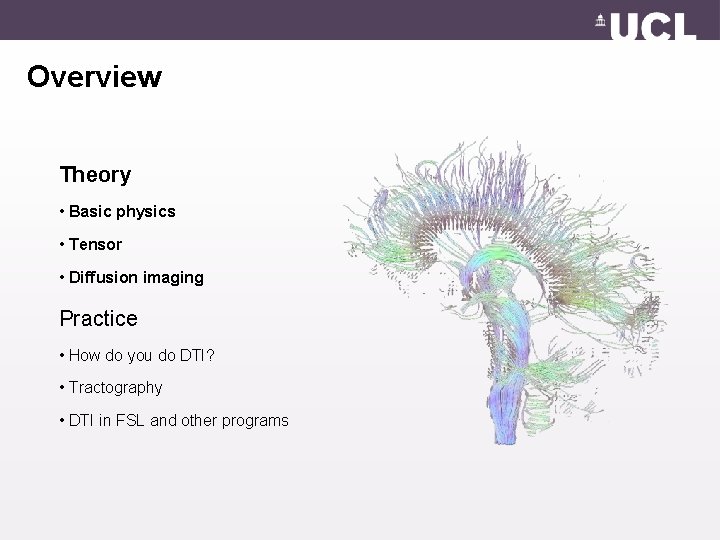 UCL

Overview

Theory

• Basic physics

• Tensor

• Diffusion imaging

Practice

• How do you do DTI?

• Tractography

• DTI in FSL and other programs